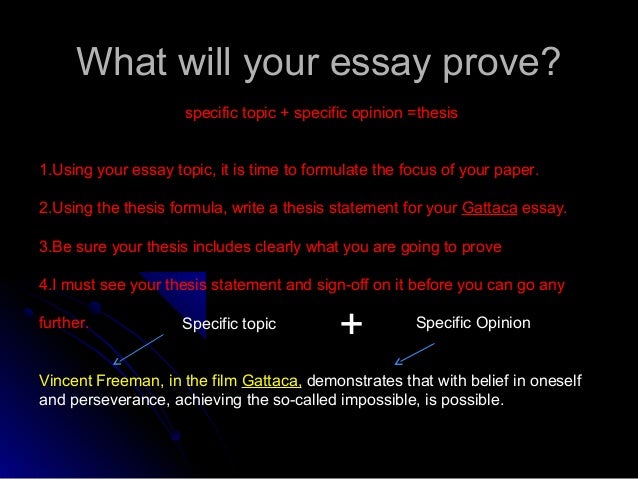 What will your essay prove?

specific topic + specific opinion =thesis

1.Using your essay topic, it is time to formulate the focus of your paper.

2.Using the thesis formula, write a thesis statement for your Gattaca essay.

3.Be sure your thesis includes clearly what you are going to prove

4.I must see your thesis statement and sign-off on it before you can go any further.

Specific topic + Specific Opinion

Vincent Freeman, in the film Gattaca, demonstrates that with belief in oneself and perseverance, achieving the so-called impossible, is possible.